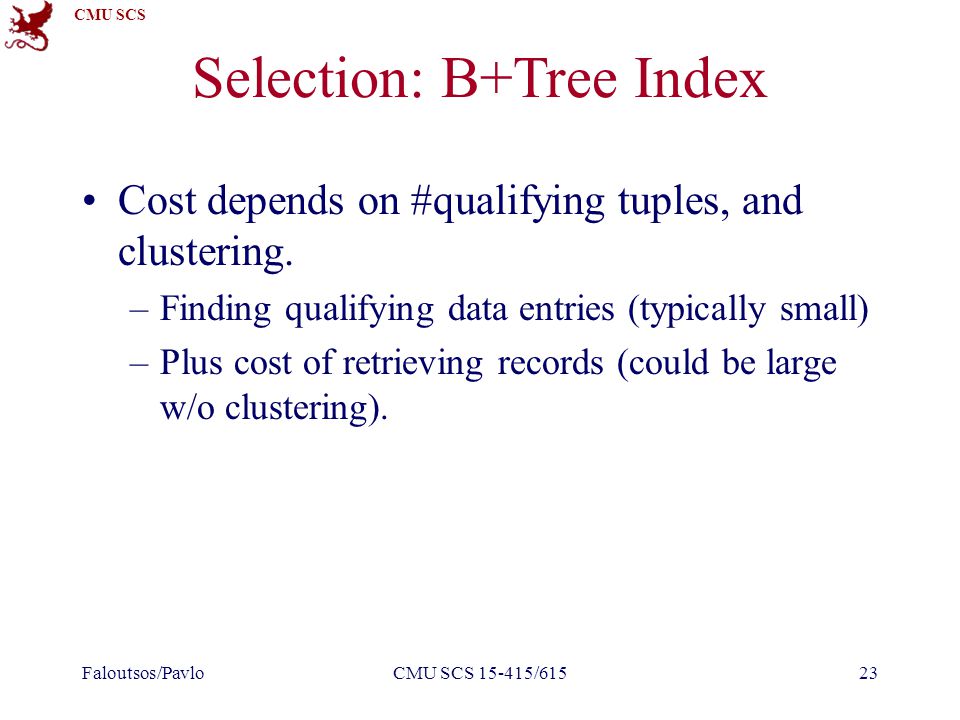 CMU SCS

Selection: B+Tree Index

• Cost depends on #qualifying tuples, and clustering.
– Finding qualifying data entries (typically small)
– Plus cost of retrieving records (could be large w/o clustering).

Faloutsos/Pavlo

CMU SCS 15-415/615

23